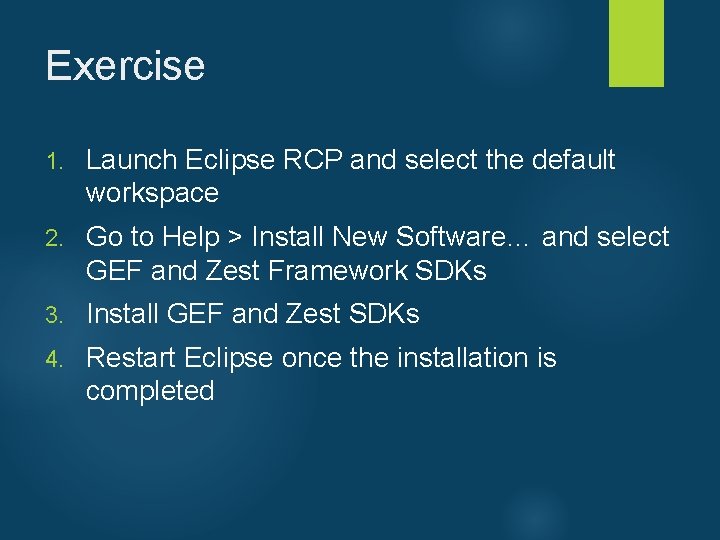 Exercise

1. Launch Eclipse RCP and select the default workspace
2. Go to Help > Install New Software… and select GEF and Zest Framework SDKs
3. Install GEF and Zest SDKs
4. Restart Eclipse once the installation is completed